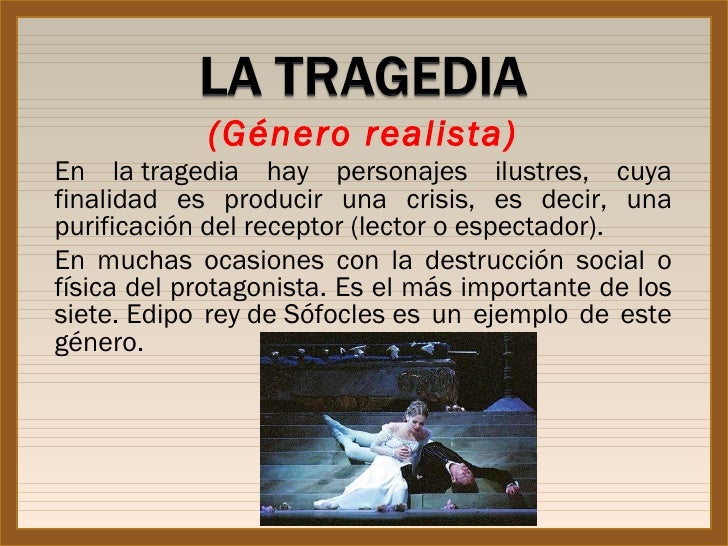 LA TRAGEDIA

(Género realista)

En la tragedia hay personajes ilustres, cuya finalidad es producir una crisis, es decir, una purificación del receptor (lector o espectador).

En muchas ocasiones con la destrucción social o física del protagonista. Es el más importante de los siete. Edipo rey de Sófocles es un ejemplo de este género.